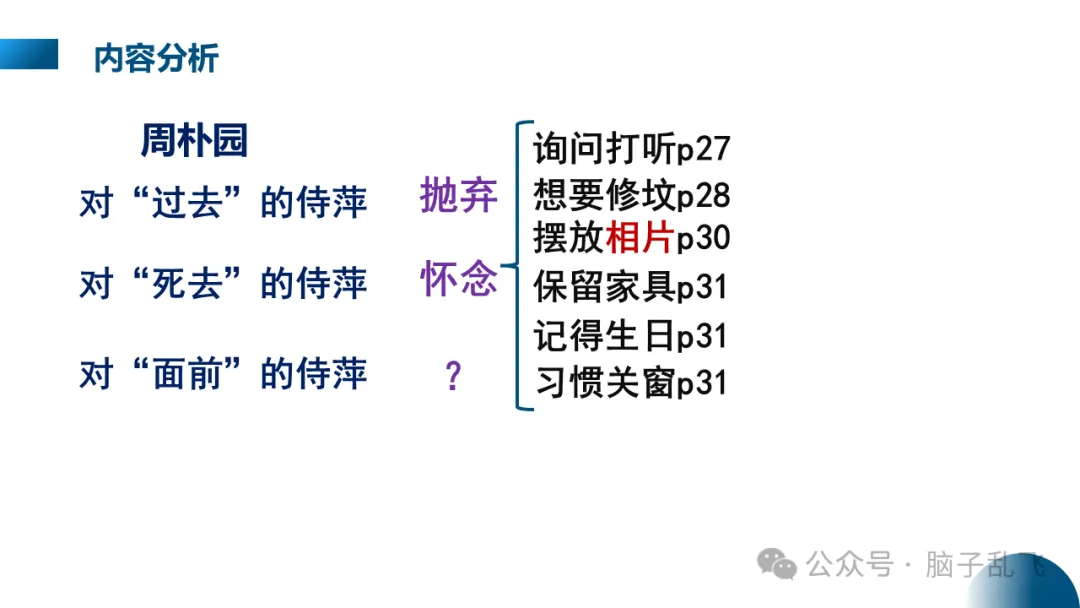 内容分析

周朴园

对“过去”的侍萍 抛弃

对“死去”的侍萍 怀念

对“面前”的侍萍 ？

询问打听p27
想要修坟p28
摆放相片p30
保留家具p31
记得生日p31
习惯关窗p31

公众号 · 脑子乱飞